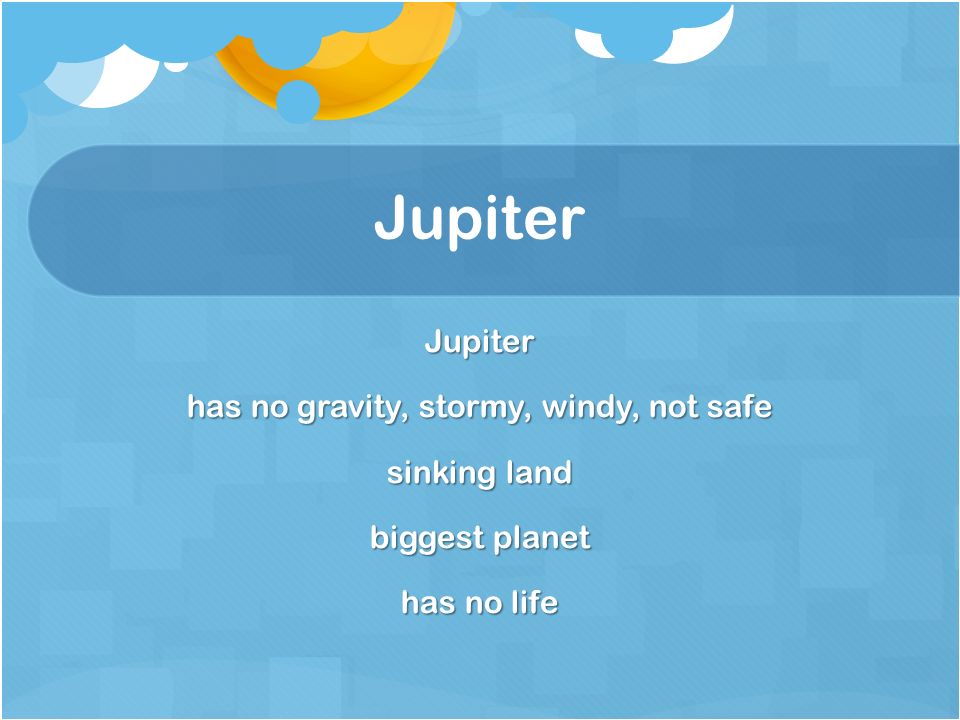 Jupiter

Jupiter

has no gravity, stormy, windy, not safe

sinking land

biggest planet

has no life